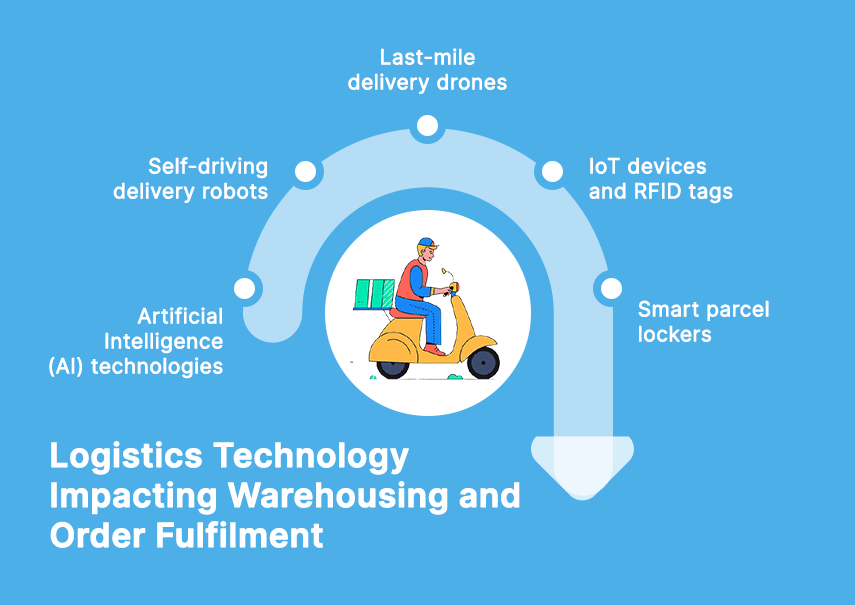 Artificial Intelligence (AI) technologies

Self-driving delivery robots

Last-mile delivery drones

IoT devices and RFID tags

Smart parcel lockers

Logistics Technology Impacting Warehousing and Order Fulfilment